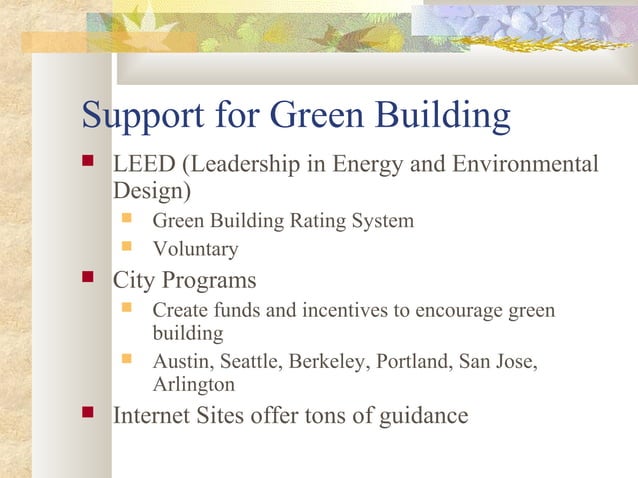 Support for Green Building

- LEED (Leadership in Energy and Environmental Design)
  - Green Building Rating System
  - Voluntary
- City Programs
  - Create funds and incentives to encourage green building
  - Austin, Seattle, Berkeley, Portland, San Jose, Arlington
- Internet Sites offer tons of guidance